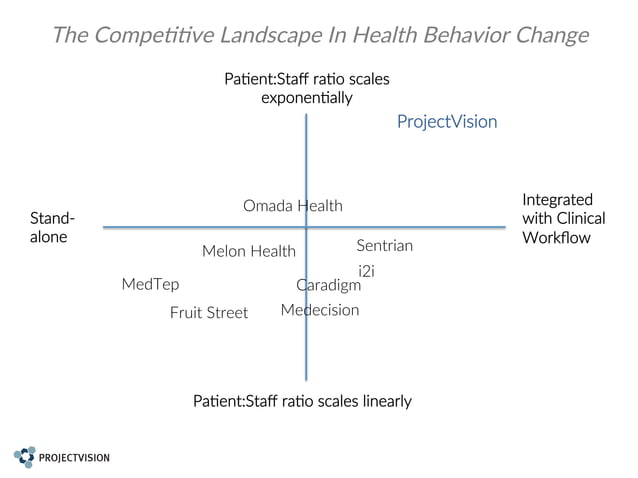 The Competitive Landscape In Health Behavior Change

Patient:Staff ratio scales exponentially

ProjectVision

Stand-alone

Omada Health

Integrated with Clinical Workflow

Melon Health

Sentrian

i2i

MedTep

Caradigm

Fruit Street

Medecision

Patient:Staff ratio scales linearly

PROJECTVISION